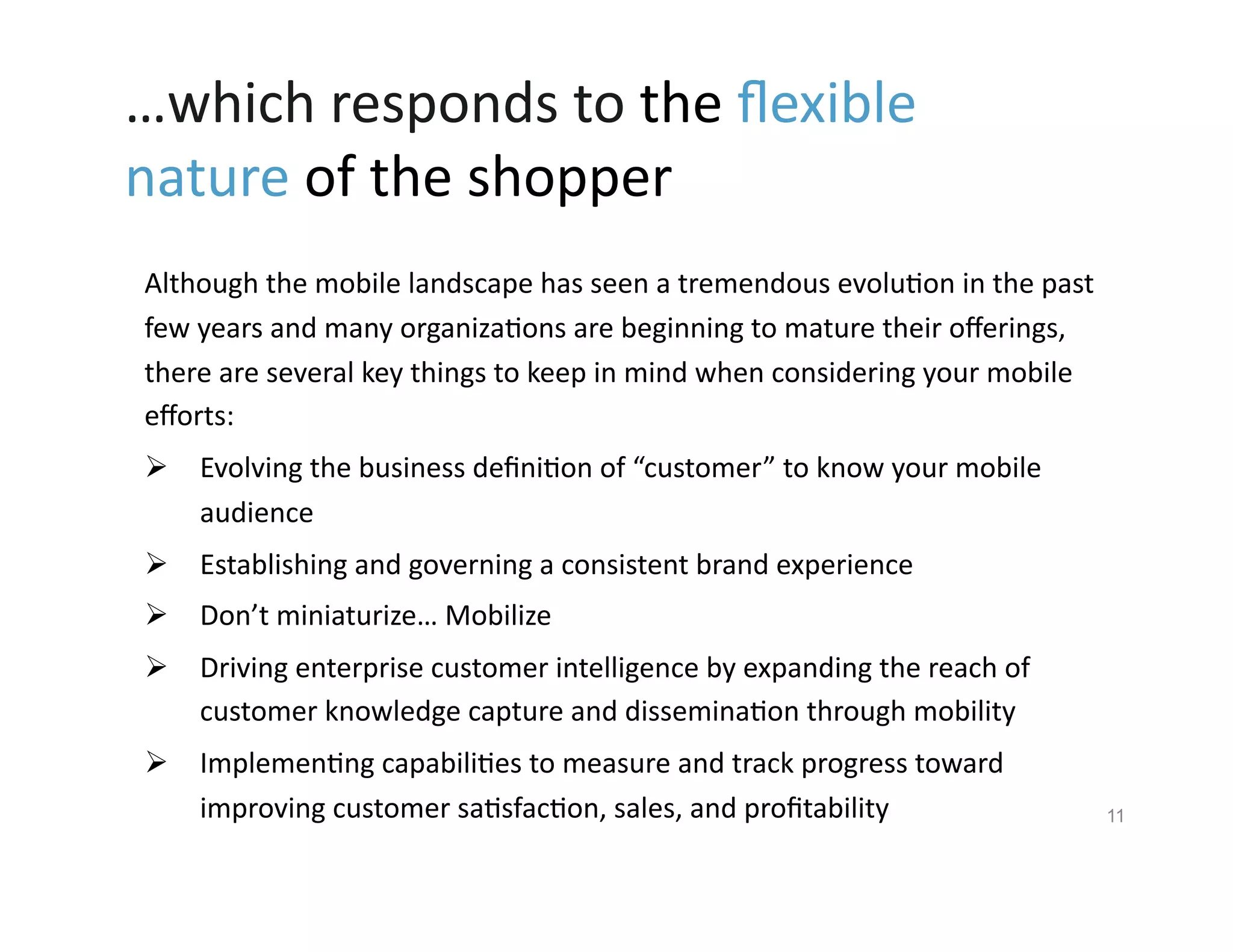 …which responds to the flexible nature of the shopper

Although the mobile landscape has seen a tremendous evolution in the past few years and many organizations are beginning to mature their offerings, there are several key things to keep in mind when considering your mobile efforts:

➢ Evolving the business definition of “customer” to know your mobile audience

➢ Establishing and governing a consistent brand experience

➢ Don’t miniaturize… Mobilize

➢ Driving enterprise customer intelligence by expanding the reach of customer knowledge capture and dissemination through mobility

➢ Implementing capabilities to measure and track progress toward improving customer satisfaction, sales, and profitability

11